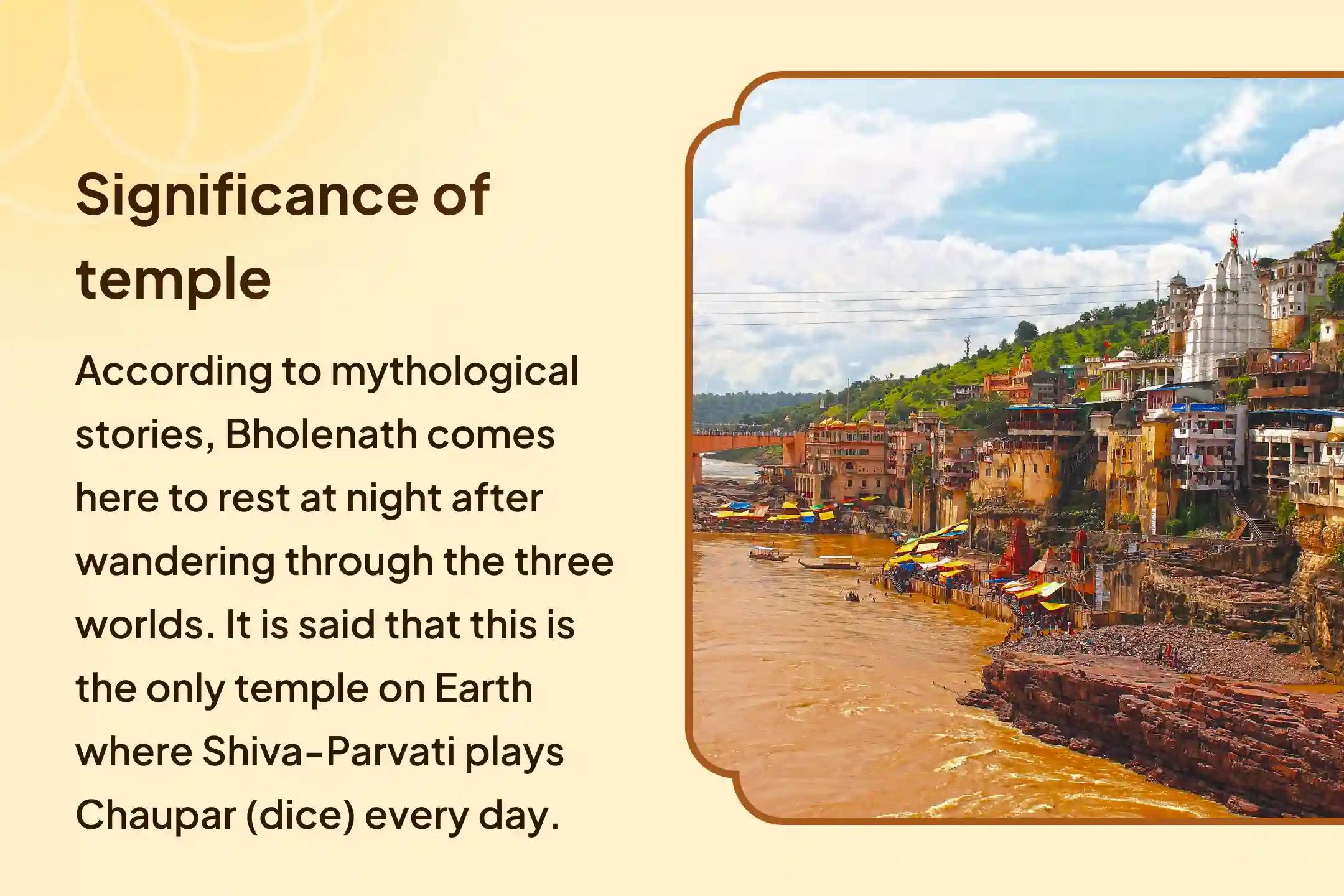 Significance of temple

According to mythological stories, Bholenath comes here to rest at night after wandering through the three worlds. It is said that this is the only temple on Earth where Shiva-Parvati plays Chaupar (dice) every day.